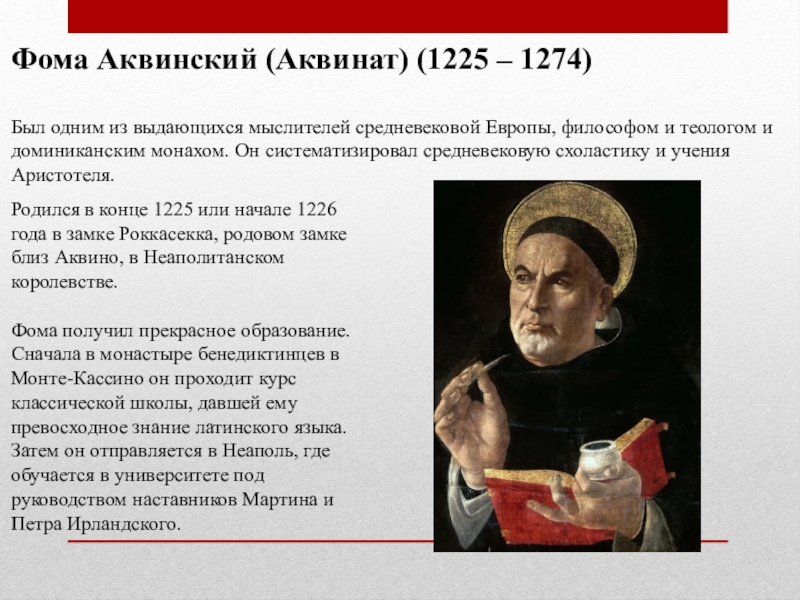 Фома Аквинский (Аквинат) (1225 – 1274)

Был одним из выдающихся мыслителей средневековой Европы, философом и теологом и доминиканским монахом. Он систематизировал средневековую схоластику и учения Аристотеля.

Родился в конце 1225 или начале 1226 года в замке Роккасекка, родовом замке близ Аквино, в Неаполитанском королевстве.

Фома получил прекрасное образование. Сначала в монастыре бенедиктинцев в Монте-Кассино он проходит курс классической школы, давшей ему превосходное знание латинского языка. Затем он отправляется в Неаполь, где обучается в университете под руководством наставников Мартина и Петра Ирландского.